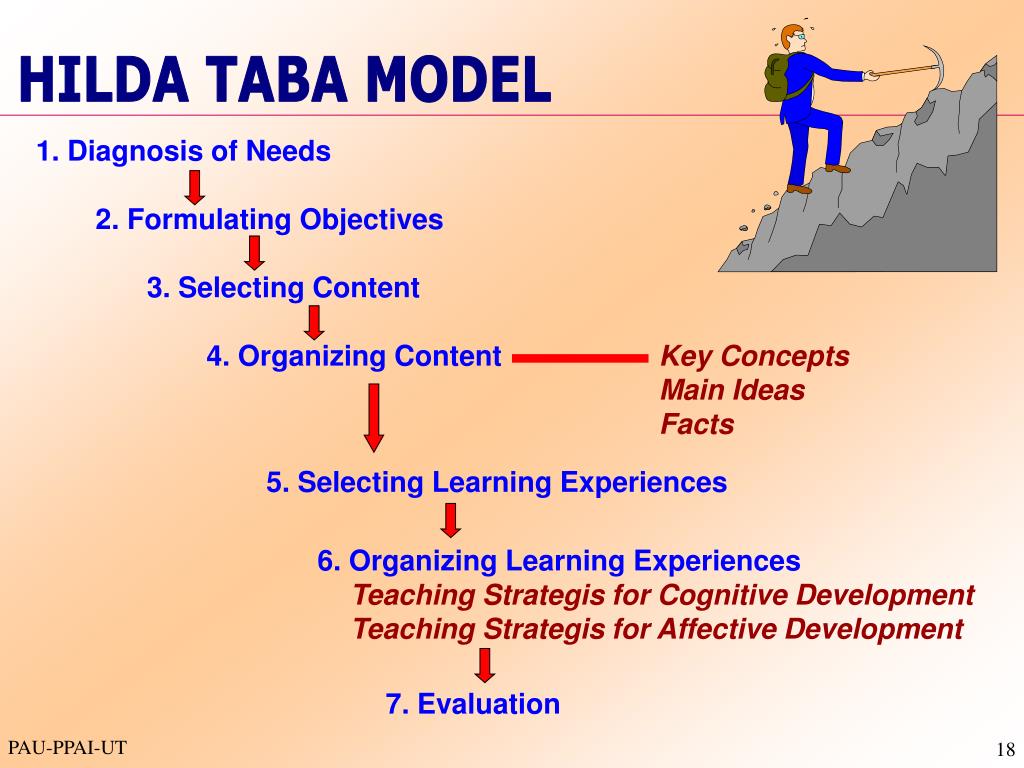 HILDA TABA MODEL

1. Diagnosis of Needs

2. Formulating Objectives

3. Selecting Content

4. Organizing Content

Key Concepts
Main Ideas
Facts

5. Selecting Learning Experiences

6. Organizing Learning Experiences
Teaching Strategis for Cognitive Development
Teaching Strategis for Affective Development

7. Evaluation

PAU-PPAI-UT

18